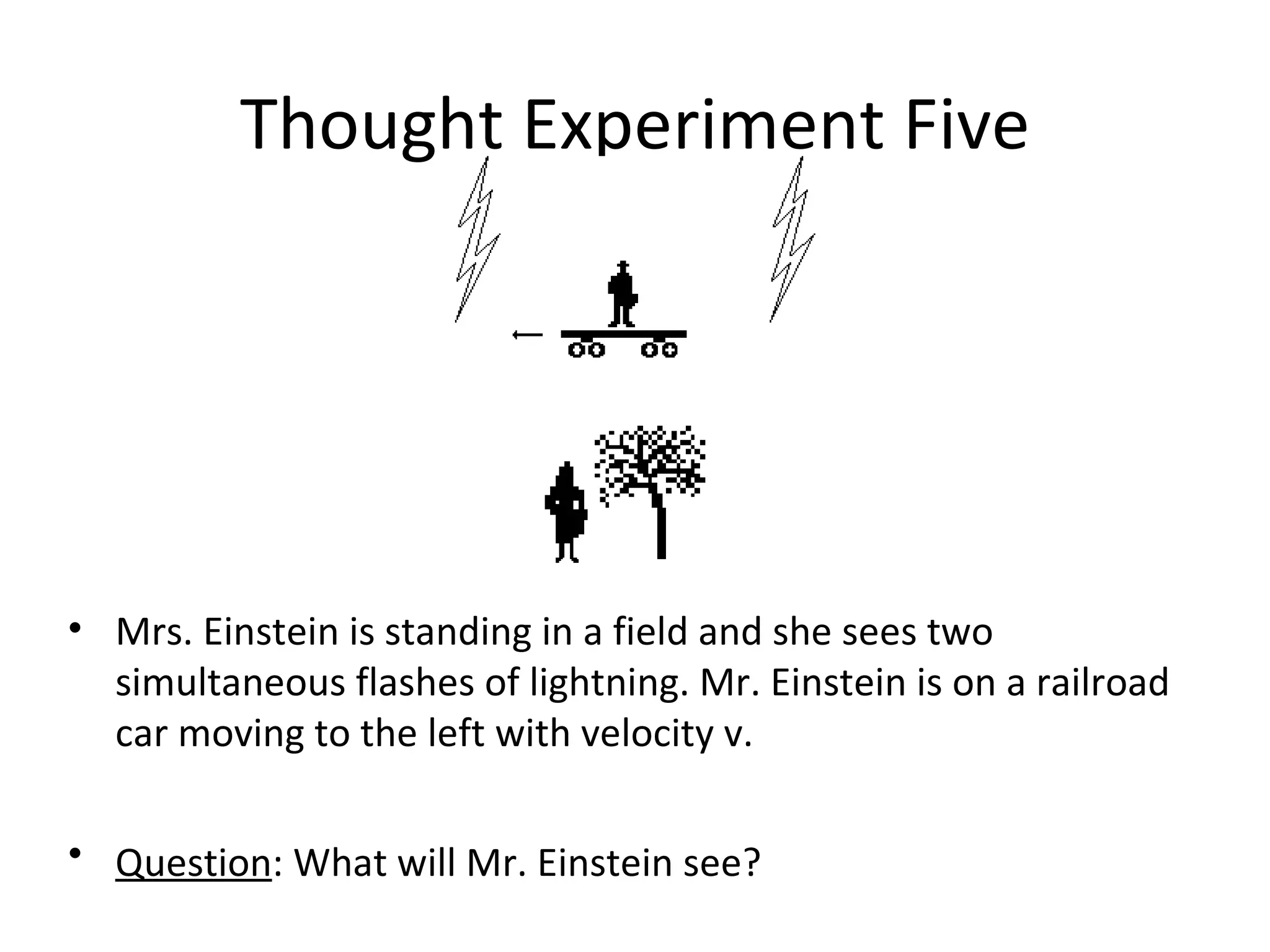 Thought Experiment Five

• Mrs. Einstein is standing in a field and she sees two simultaneous flashes of lightning. Mr. Einstein is on a railroad car moving to the left with velocity v.

• Question: What will Mr. Einstein see?